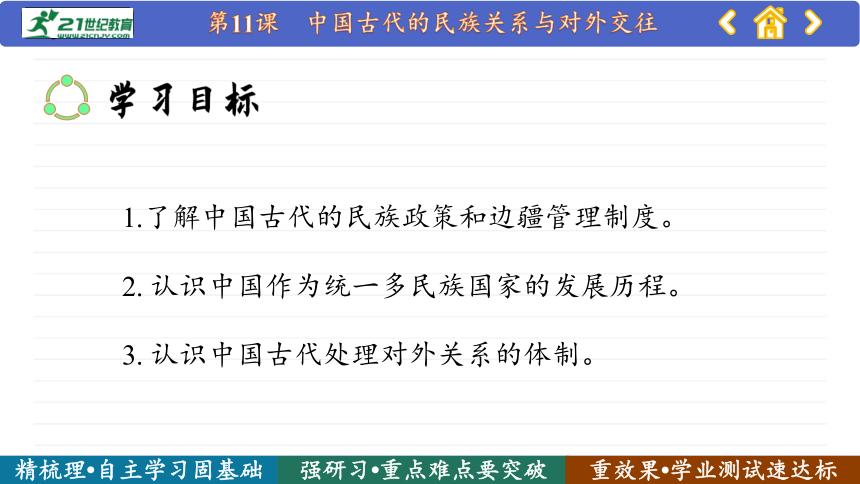 21世纪教育 www.21cnjy.com

第11课 中国古代的民族关系与对外交往

学习目标

1.了解中国古代的民族政策和边疆管理制度。

2. 认识中国作为统一多民族国家的发展历程。

3. 认识中国古代处理对外关系的体制。

精梳理•自主学习固基础 强研习•重点难点要突破 重效果•学业测试速达标